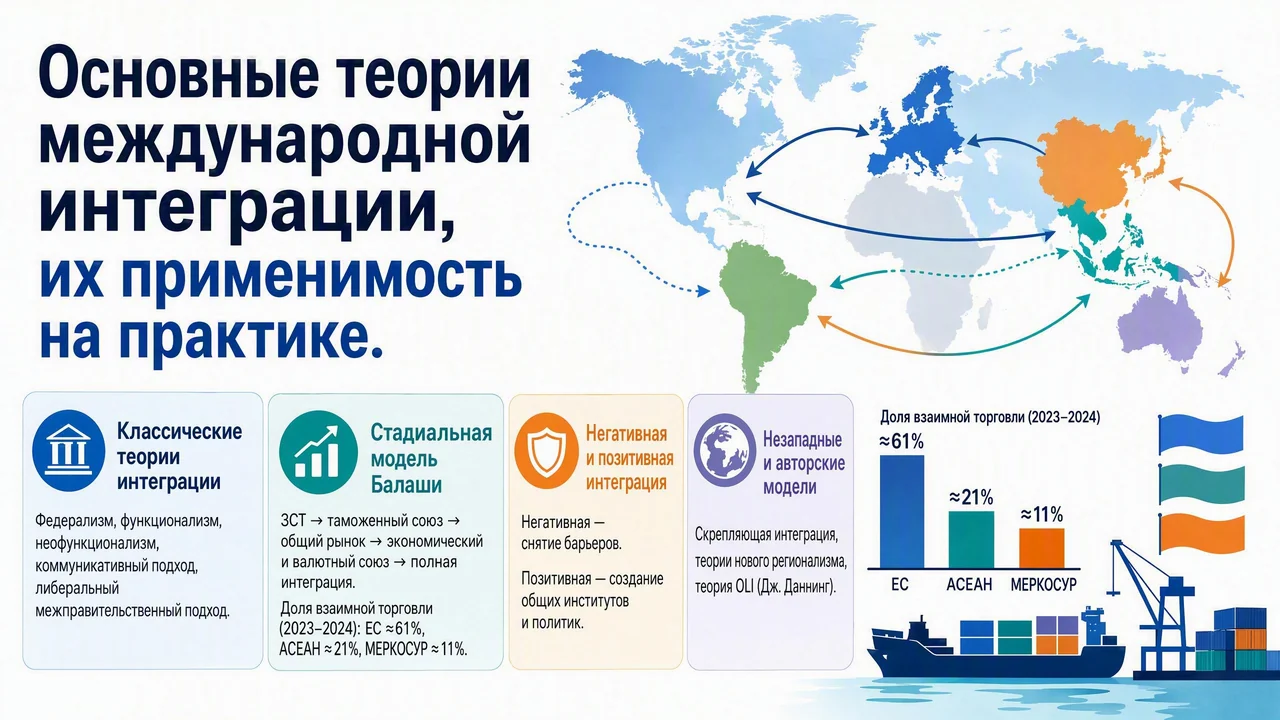 Основные теории международной интеграции, их применимость на практике.

Классические теории интеграции

Федерализм, функционализм, неофункционализм, коммуникативный подход, либеральный межправительственный подход.

Стадиальная модель Балаши

ЗСТ → таможенный союз → общий рынок → экономический и валютный союз → полная интеграция.

Доля взаимной торговли (2023–2024): ЕС ≈61%, АСЕАН ≈21%, МЕРКОСУР ≈11%.

Негативная и позитивная интеграция

Негативная — снятие барьеров.

Позитивная — создание общих институтов и политик.

Незападные и авторские модели

Скрепляющая интеграция, теории нового регионализма, теория OLI (Дж. Даннинг).

Доля взаимной торговли (2023–2024)

≈61%

≈21%

≈11%

ЕС

АСЕАН

МЕРКОСУР